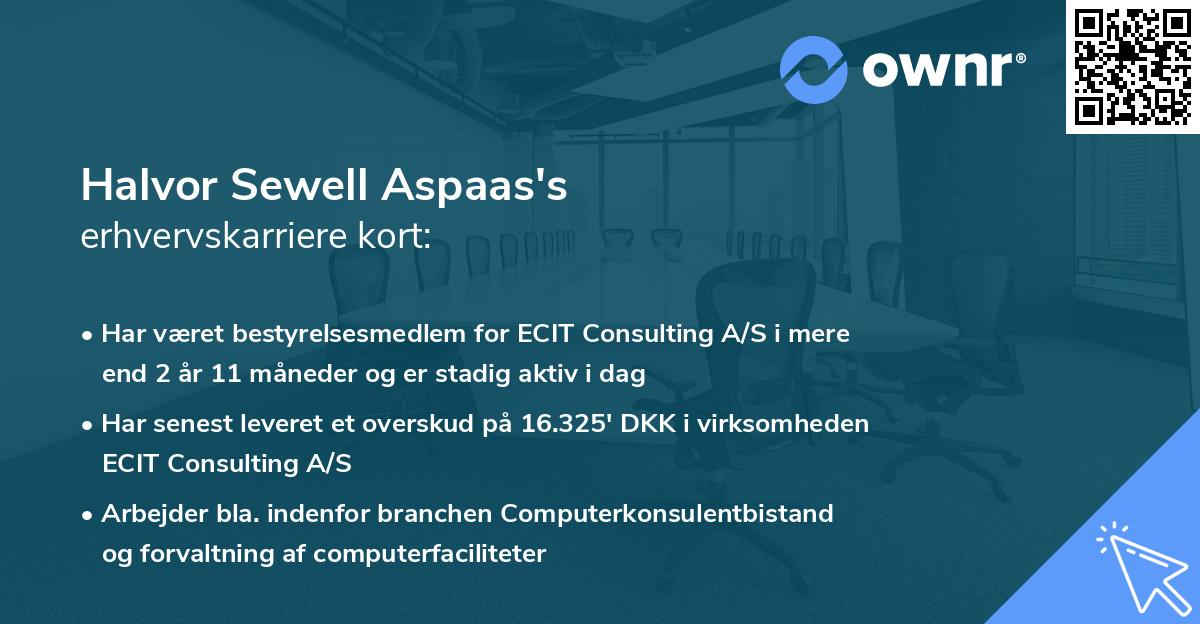 ownr®

Halvor Sewell Aspaas's
erhvervskarriere kort:

• Har været bestyrelsesmedlem for ECIT Consulting A/S i mere end 2 år 11 måneder og er stadig aktiv i dag

• Har senest leveret et overskud på 16.325' DKK i virksomheden ECIT Consulting A/S

• Arbejder bla. indenfor branchen Computerkonsulentbistand og forvaltning af computerfaciliteter